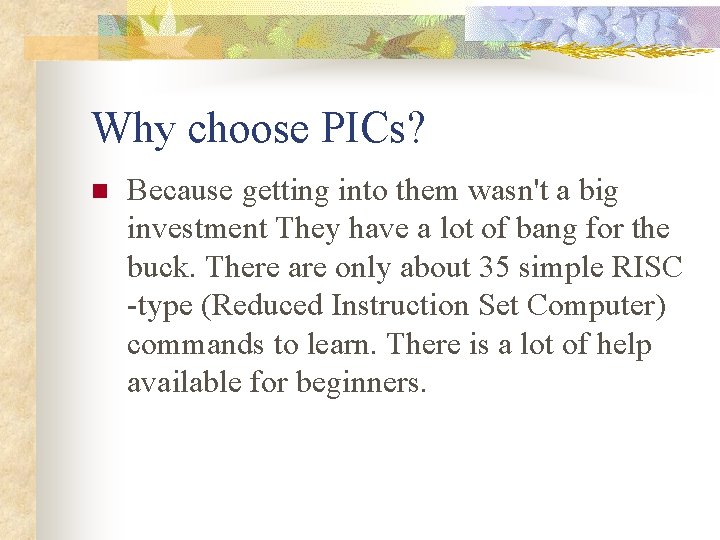 Why choose PICs?

Because getting into them wasn't a big investment They have a lot of bang for the buck. There are only about 35 simple RISC -type (Reduced Instruction Set Computer) commands to learn. There is a lot of help available for beginners.